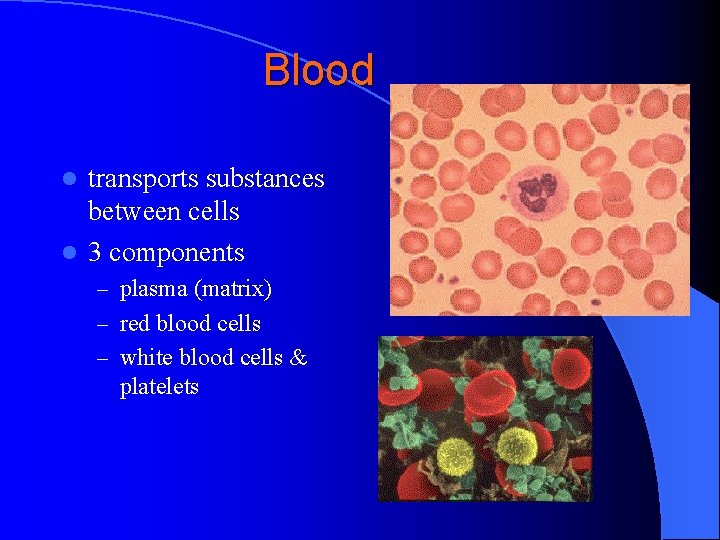 Blood

- transports substances between cells
- 3 components
  – plasma (matrix)
  – red blood cells
  – white blood cells & platelets